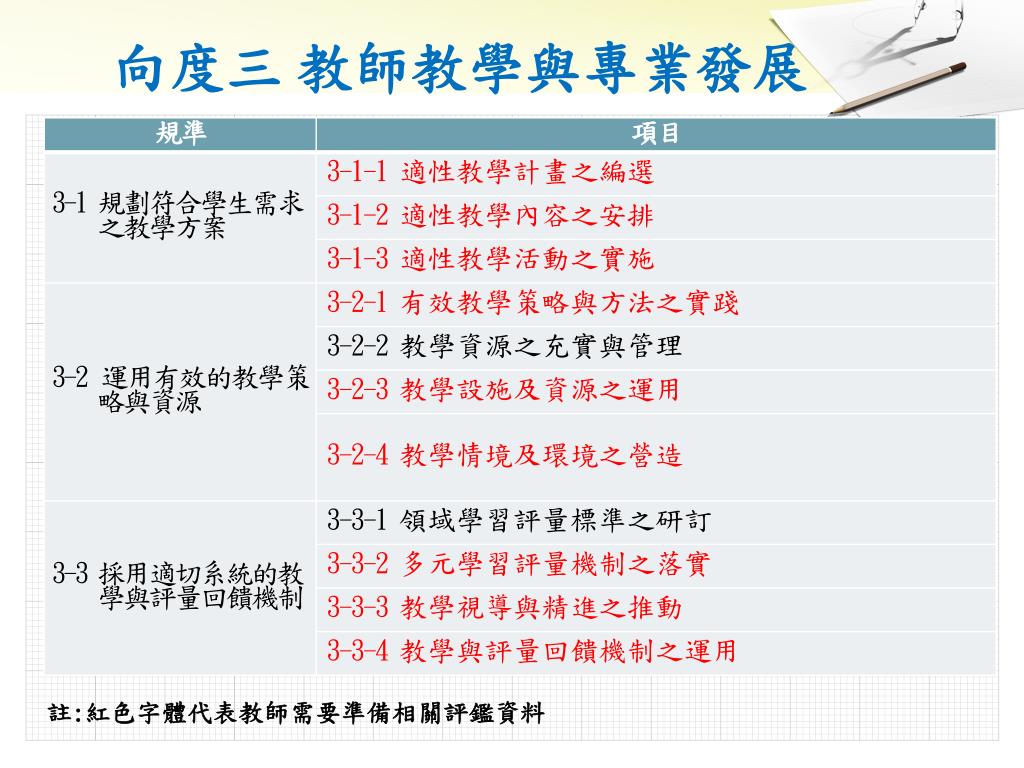 向度三 教師教學與專業發展

| 規準 | 項目 |
|---|---|
| 3-1 規劃符合學生需求之教學方案 | 3-1-1 適性教學計畫之編選 |
| | 3-1-2 適性教學內容之安排 |
| | 3-1-3 適性教學活動之實施 |
| 3-2 運用有效的教學策略與資源 | 3-2-1 有效教學策略與方法之實踐 |
| | 3-2-2 教學資源之充實與管理 |
| | 3-2-3 教學設施及資源之運用 |
| | 3-2-4 教學情境及環境之營造 |
| 3-3 採用適切系統的教學與評量回饋機制 | 3-3-1 領域學習評量標準之研訂 |
| | 3-3-2 多元學習評量機制之落實 |
| | 3-3-3 教學視導與精進之推動 |
| | 3-3-4 教學與評量回饋機制之運用 |

註:紅色字體代表教師需要準備相關評鑑資料